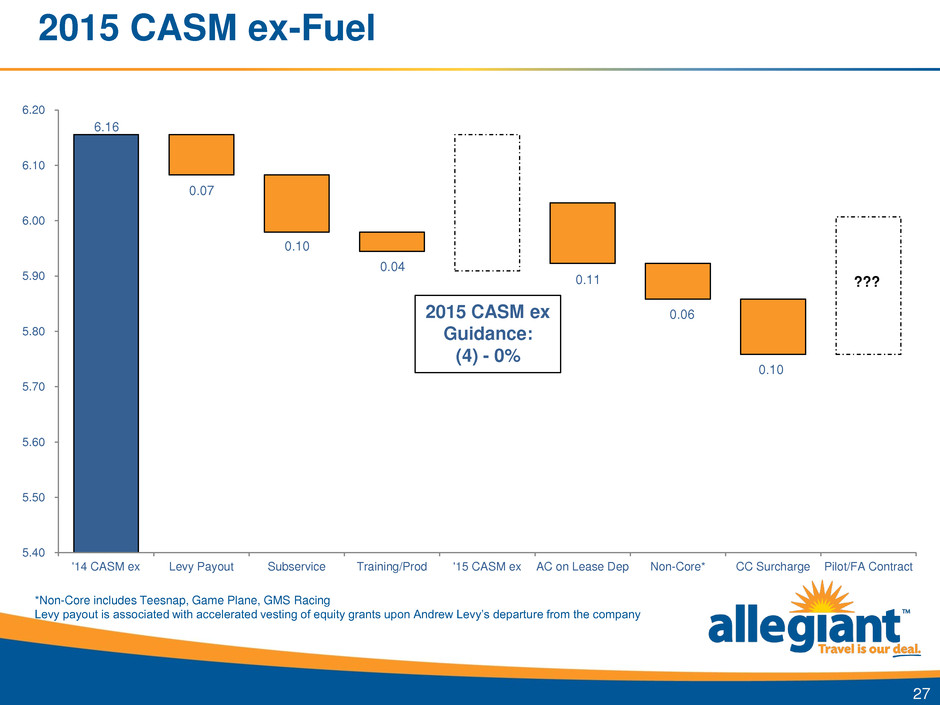 2015 CASM ex-Fuel

6.20
6.10
6.00
5.90
5.80
5.70
5.60
5.50
5.40

6.16
0.07
0.10
0.04
0.11
0.06
0.10
???

2015 CASM ex Guidance: (4) - 0%

'14 CASM ex
Levy Payout
Subservice
Training/Prod
'15 CASM ex
AC on Lease Dep
Non-Core*
CC Surcharge
Pilot/FA Contract

*Non-Core includes Teesnap, Game Plane, GMS Racing
Levy payout is associated with accelerated vesting of equity grants upon Andrew Levy's departure from the company

allegiant™
Travel is our deal.

27